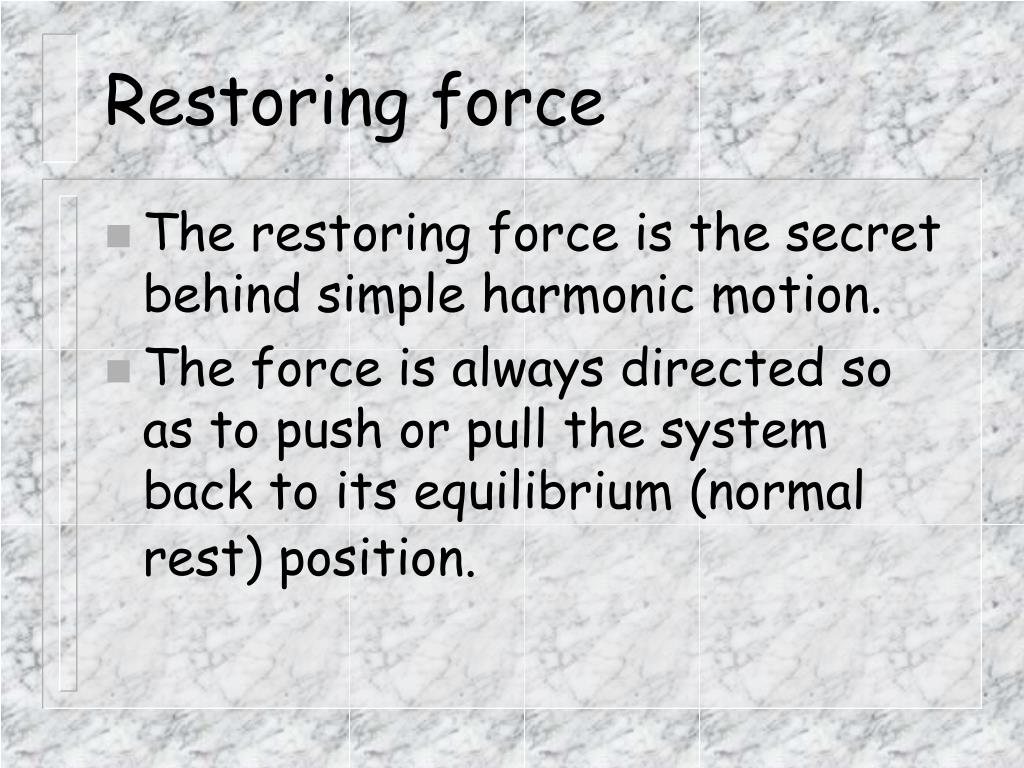 Restoring force

- The restoring force is the secret behind simple harmonic motion.
- The force is always directed so as to push or pull the system back to its equilibrium (normal rest) position.